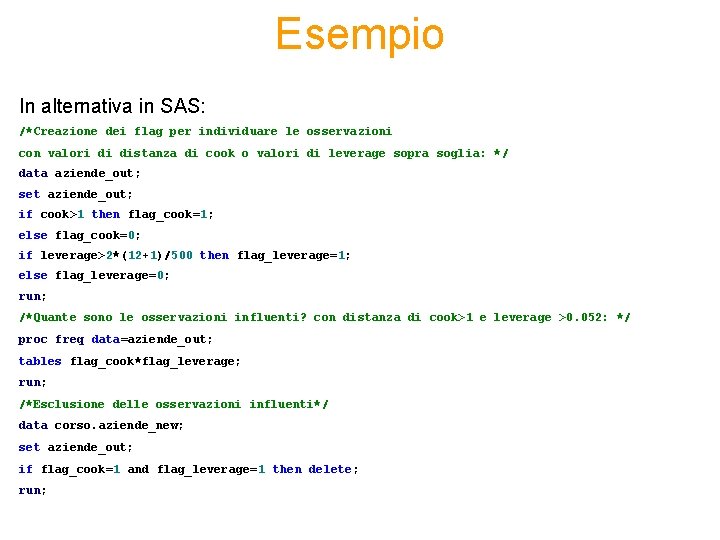 Esempio

In alternativa in SAS:

/*Creazione dei flag per individuare le osservazioni
con valori di distanza di cook o valori di leverage sopra soglia: */
data aziende_out;
set aziende_out;
if cook>1 then flag_cook=1;
else flag_cook=0;
if leverage>2*(12+1)/500 then flag_leverage=1;
else flag_leverage=0;
run;
/*Quante sono le osservazioni influenti? con distanza di cook>1 e leverage >0.052: */
proc freq data=aziende_out;
tables flag_cook*flag_leverage;
run;
/*Esclusione delle osservazioni influenti*/
data corso.aziende_new;
set aziende_out;
if flag_cook=1 and flag_leverage=1 then delete;
run;